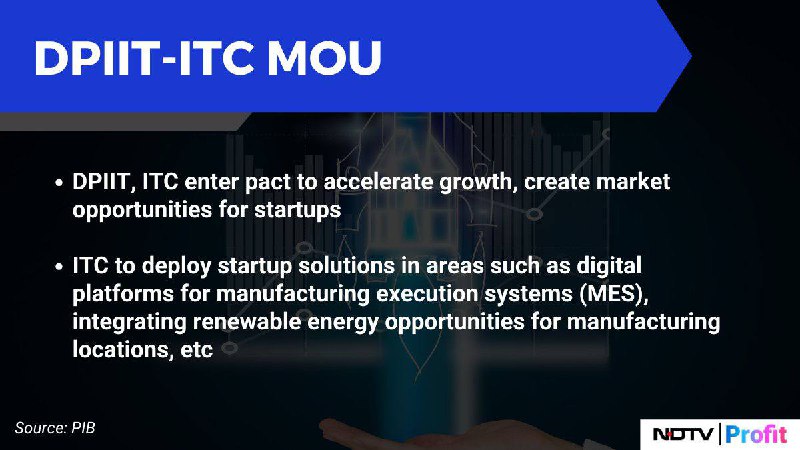 DPIIT-ITC MOU

• DPIIT, ITC enter pact to accelerate growth, create market opportunities for startups

• ITC to deploy startup solutions in areas such as digital platforms for manufacturing execution systems (MES), integrating renewable energy opportunities for manufacturing locations, etc

Source: PIB

NDTV | Profit